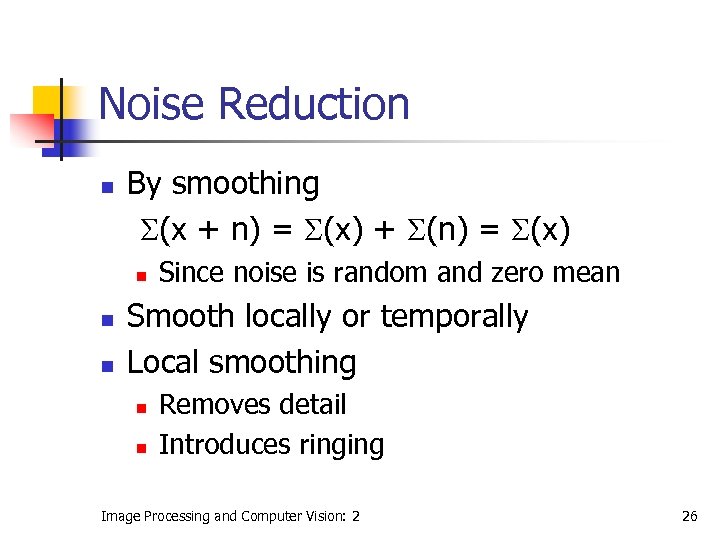 Noise Reduction

- By smoothing

$\Sigma(x + n) = \Sigma(x) + \Sigma(n) = \Sigma(x)$

  - Since noise is random and zero mean
- Smooth locally or temporally
- Local smoothing
  - Removes detail
  - Introduces ringing

Image Processing and Computer Vision: 2

26